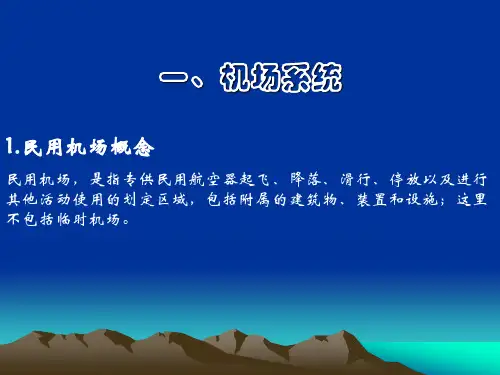 一、机场系统

1.民用机场概念

民用机场，是指专供民用航空器起飞、降落、滑行、停放以及进行其他活动使用的划定区域，包括附属的建筑物、装置和设施；这里不包括临时机场。